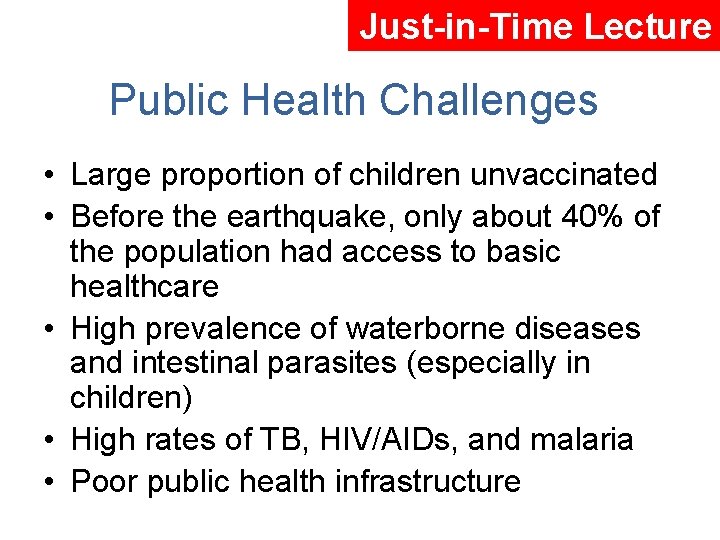 Just-in-Time Lecture

Public Health Challenges

• Large proportion of children unvaccinated
• Before the earthquake, only about 40% of the population had access to basic healthcare
• High prevalence of waterborne diseases and intestinal parasites (especially in children)
• High rates of TB, HIV/AIDs, and malaria
• Poor public health infrastructure